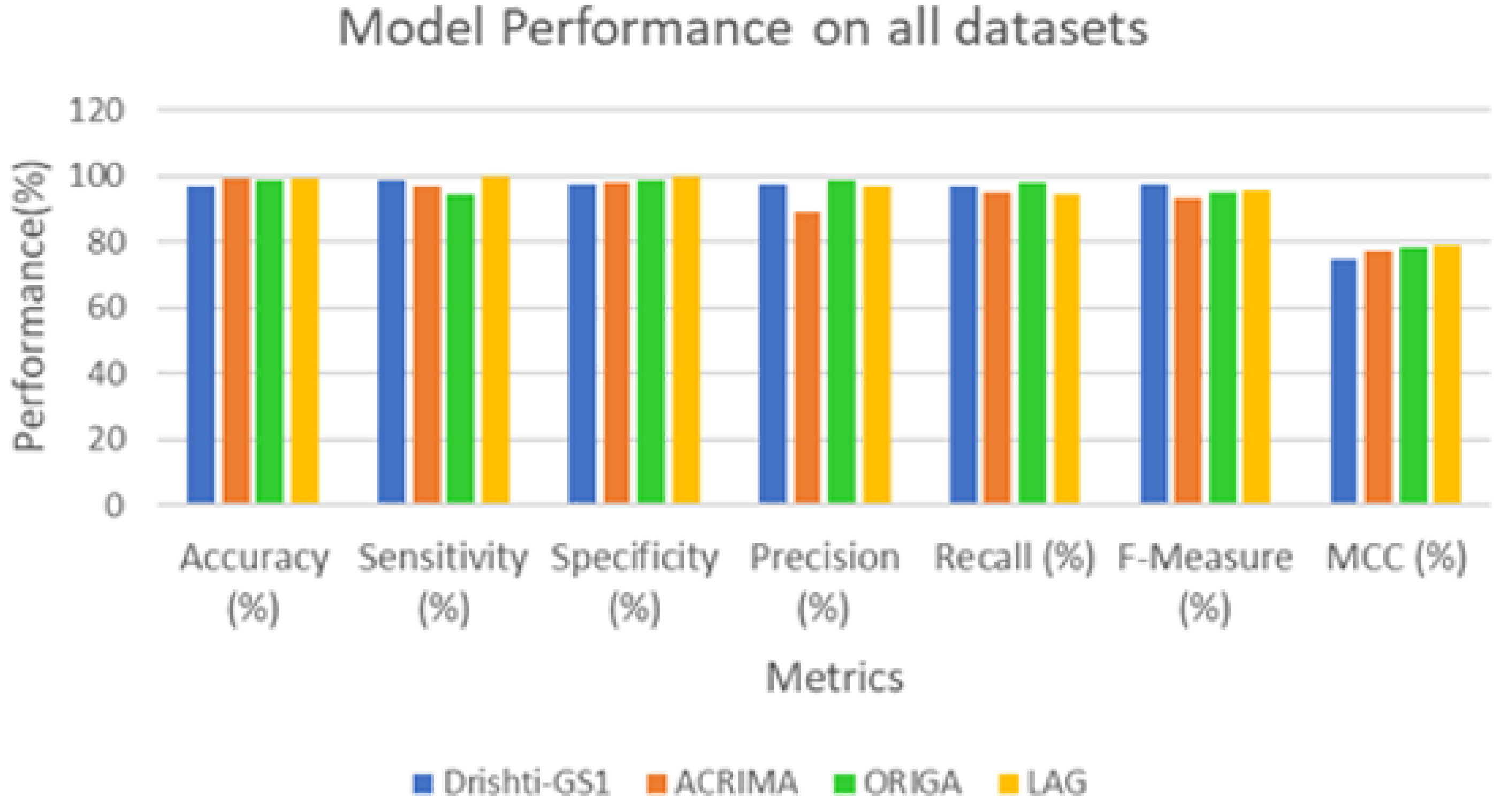 Model Performance on all datasets

Performance(%)

120
100
80
60
40
20
0

Accuracy (%)
Sensitivity (%)
Specificity (%)
Precision (%)
Recall (%)
F-Measure (%)
MCC (%)

Metrics

Drishti-GS1 ACRIMA ORIGA LAG